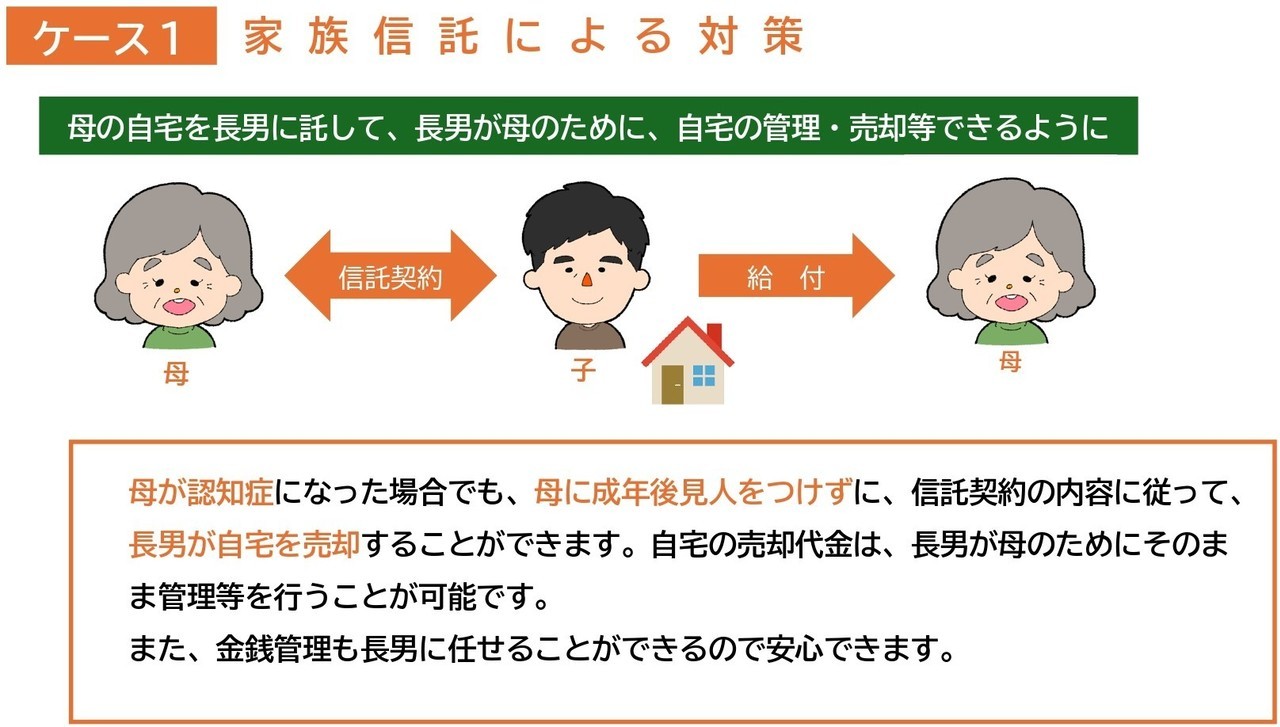 ケース１　家族信託による対策

母の自宅を長男に託して、長男が母のために、自宅の管理・売却等できるように

信託契約

給　付

母

子

母

母が認知症になった場合でも、母に成年後見人をつけずに、信託契約の内容に従って、長男が自宅を売却することができます。自宅の売却代金は、長男が母のためにそのまま管理等を行うことが可能です。
また、金銭管理も長男に任せることができるので安心できます。